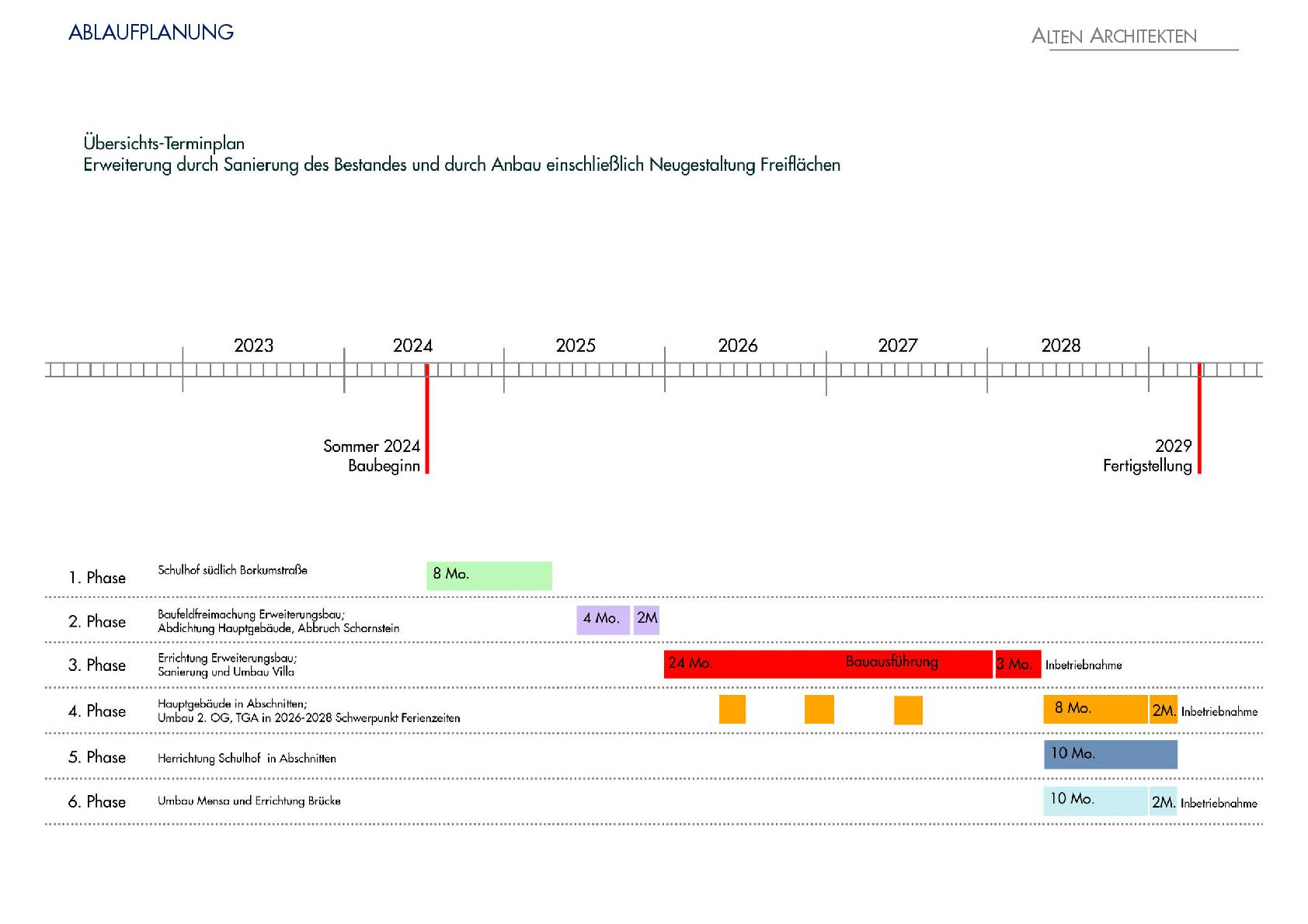 ABLAUFPLANUNG

ALTEN ARCHITEKTEN

Übersichts-Terminplan
Erweiterung durch Sanierung des Bestandes und durch Anbau einschließlich Neugestaltung Freiflächen

2023 2024 2025 2026 2027 2028

Sommer 2024
Baubeginn

2029
Fertigstellung

1. Phase Schulhof südlich Borkumstraße 8 Mo.

2. Phase Baufeldfreimachung Erweiterungsbau; Abdichtung Hauptgebäude, Abbruch Schornstein 4 Mo. 2M

3. Phase Errichtung Erweiterungsbau; Sanierung und Umbau Villa 24 Mo. Bauausführung 3 Mo. Inbetriebnahme

4. Phase Hauptgebäude in Abschnitten; Umbau 2. OG, TGA in 2026-2028 Schwerpunkt Ferienzeiten 8 Mo. 2M. Inbetriebnahme

5. Phase Herrichtung Schulhof in Abschnitten 10 Mo.

6. Phase Umbau Mensa und Errichtung Brücke 10 Mo. 2M. Inbetriebnahme